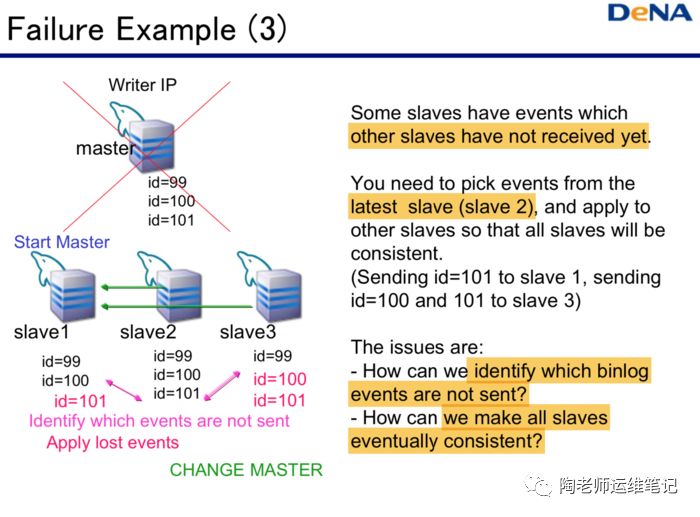 Failure Example (3)

DeNA

Writer IP

master

id=99
id=100
id=101

Start Master

slave1
slave2
slave3

id=99
id=100
id=101

id=99
id=100
id=101

id=99
id=100
id=101

Identify which events are not sent
Apply lost events

CHANGE MASTER

Some slaves have events which other slaves have not received yet.

You need to pick events from the latest slave (slave 2), and apply to other slaves so that all slaves will be consistent.
(Sending id=101 to slave 1, sending id=100 and 101 to slave 3)

The issues are:
- How can we identify which binlog events are not sent?
- How can we make all slaves eventually consistent?

陶老师运维笔记